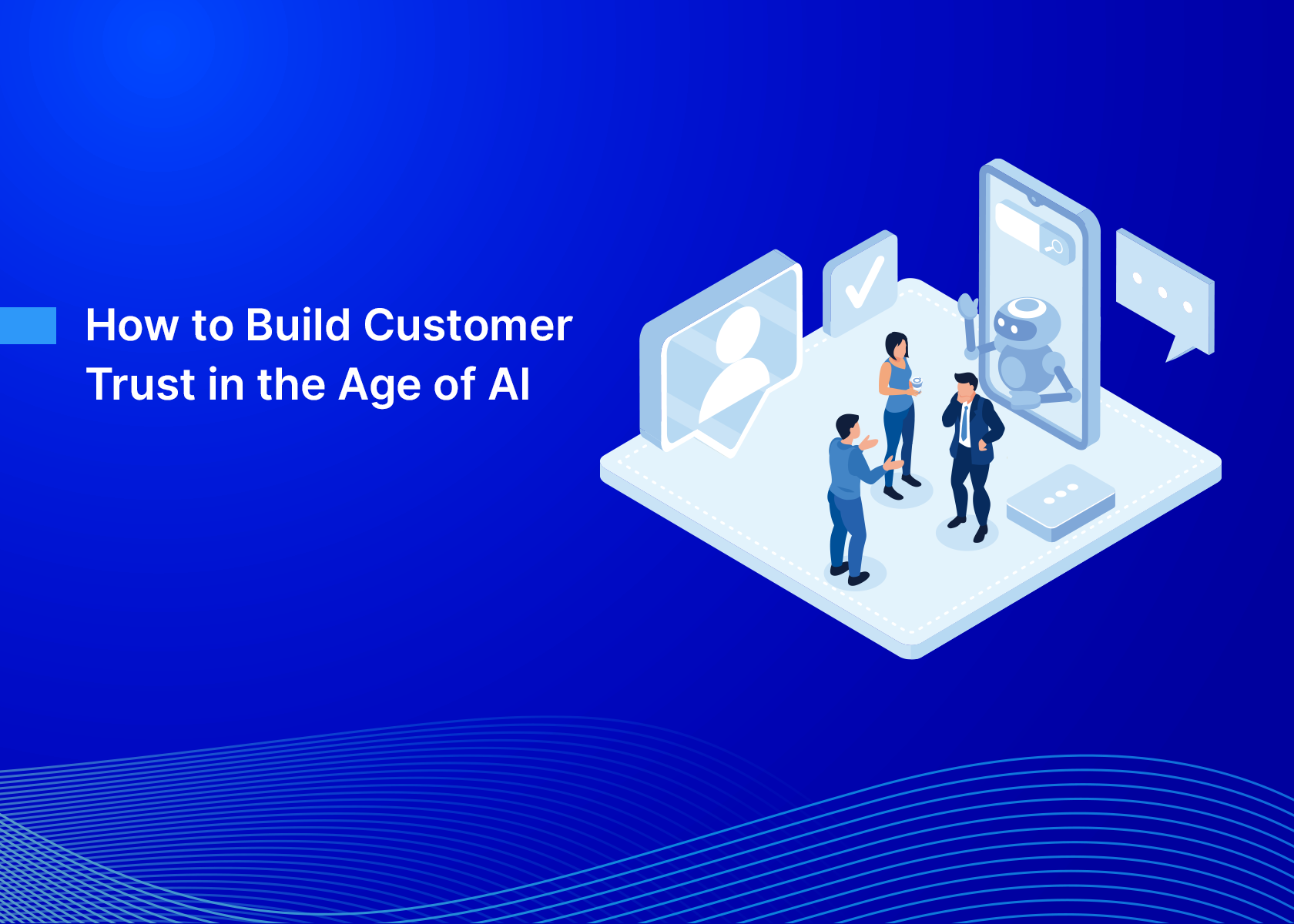 How to Build Customer Trust in the Age of AI